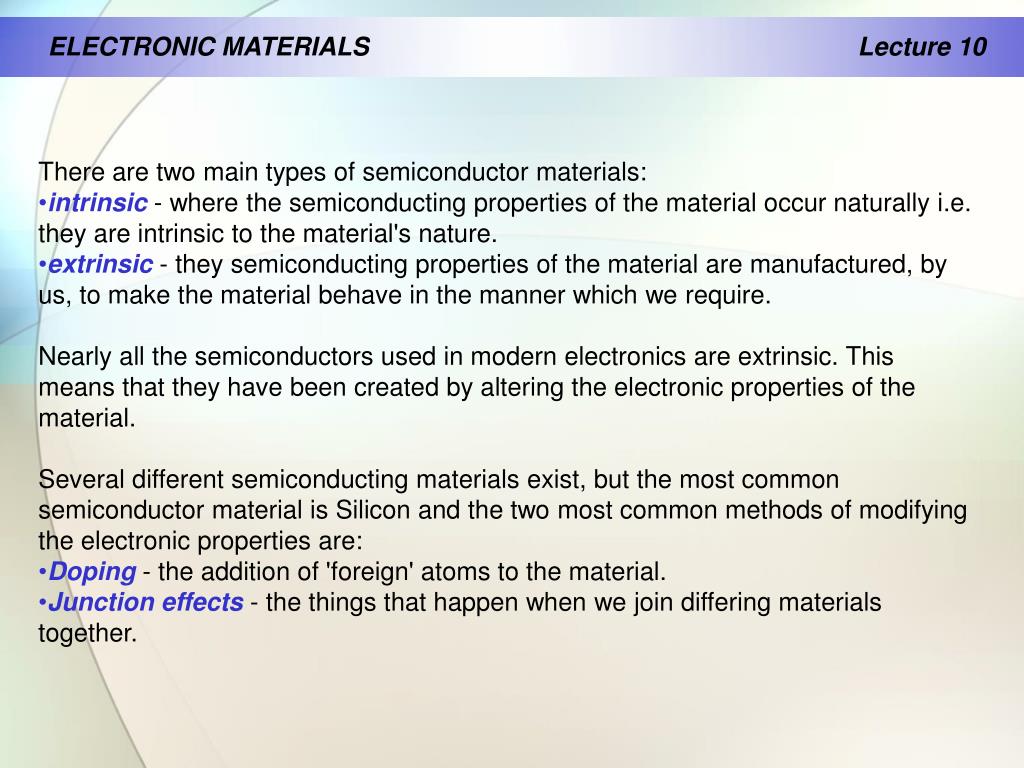 ELECTRONIC MATERIALS Lecture 10

There are two main types of semiconductor materials:
•intrinsic - where the semiconducting properties of the material occur naturally i.e. they are intrinsic to the material's nature.
•extrinsic - they semiconducting properties of the material are manufactured, by us, to make the material behave in the manner which we require.

Nearly all the semiconductors used in modern electronics are extrinsic. This means that they have been created by altering the electronic properties of the material.

Several different semiconducting materials exist, but the most common semiconductor material is Silicon and the two most common methods of modifying the electronic properties are:
•Doping - the addition of 'foreign' atoms to the material.
•Junction effects - the things that happen when we join differing materials together.